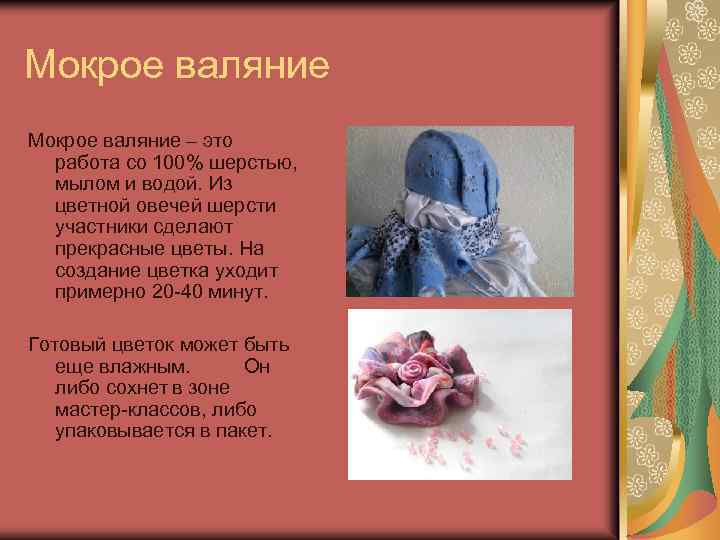 Мокрое валяние

Мокрое валяние – это работа со 100% шерстью, мылом и водой. Из цветной овечей шерсти участники сделают прекрасные цветы. На создание цветка уходит примерно 20-40 минут.

Готовый цветок может быть еще влажным. Он либо сохнет в зоне мастер-классов, либо упаковывается в пакет.